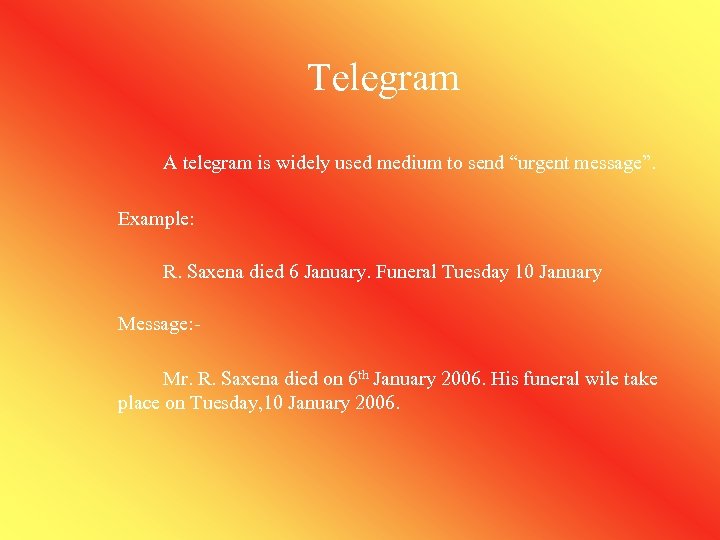 Telegram

A telegram is widely used medium to send “urgent message”.

Example:

R. Saxena died 6 January. Funeral Tuesday 10 January

Message:-

Mr. R. Saxena died on 6$^{th}$ January 2006. His funeral wile take place on Tuesday,10 January 2006.